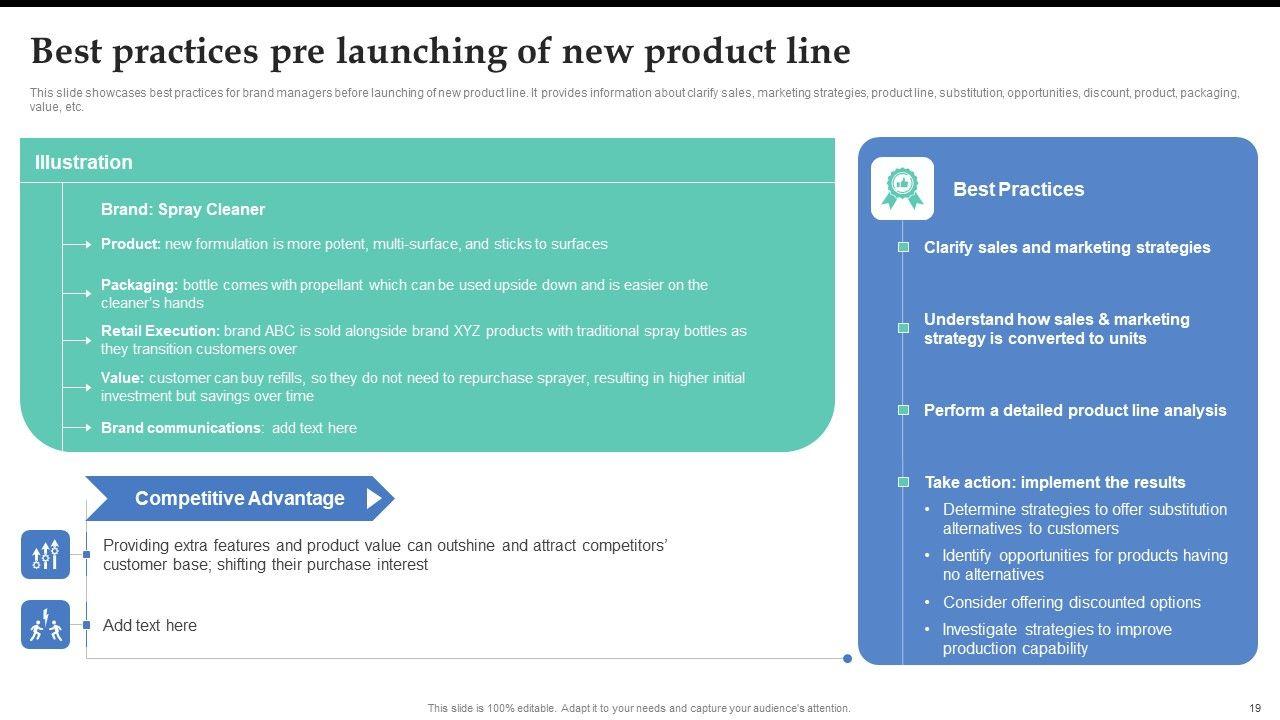 Best practices pre launching of new product line

This slide showcases best practices for brand managers before launching of new product line. It provides information about clarify sales, marketing strategies, product line, substitution, opportunities, discount, product, packaging, value, etc.

Illustration

Brand: Spray Cleaner

Product: new formulation is more potent, multi-surface, and sticks to surfaces

Packaging: bottle comes with propellant which can be used upside down and is easier on the cleaner's hands

Retail Execution: brand ABC is sold alongside brand XYZ products with traditional spray bottles as they transition customers over

Value: customer can buy refills, so they do not need to repurchase sprayer, resulting in higher initial investment but savings over time

Brand communications: add text here

Competitive Advantage

Providing extra features and product value can outshine and attract competitors' customer base; shifting their purchase interest

Add text here

Best Practices

Clarify sales and marketing strategies

Understand how sales & marketing strategy is converted to units

Perform a detailed product line analysis

Take action: implement the results
• Determine strategies to offer substitution alternatives to customers
• Identify opportunities for products having no alternatives
• Consider offering discounted options
• Investigate strategies to improve production capability

This slide is 100% editable. Adapt it to your needs and capture your audience's attention.

19